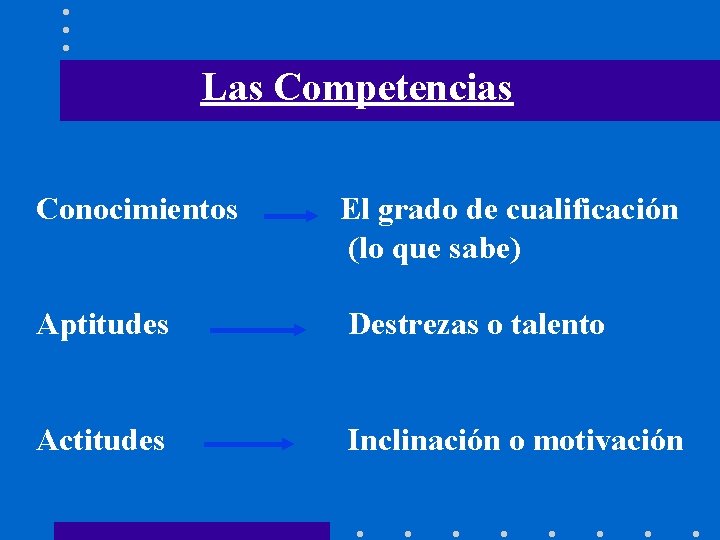 Las Competencias

Conocimientos → El grado de cualificación (lo que sabe)

Aptitudes → Destrezas o talento

Actitudes → Inclinación o motivación